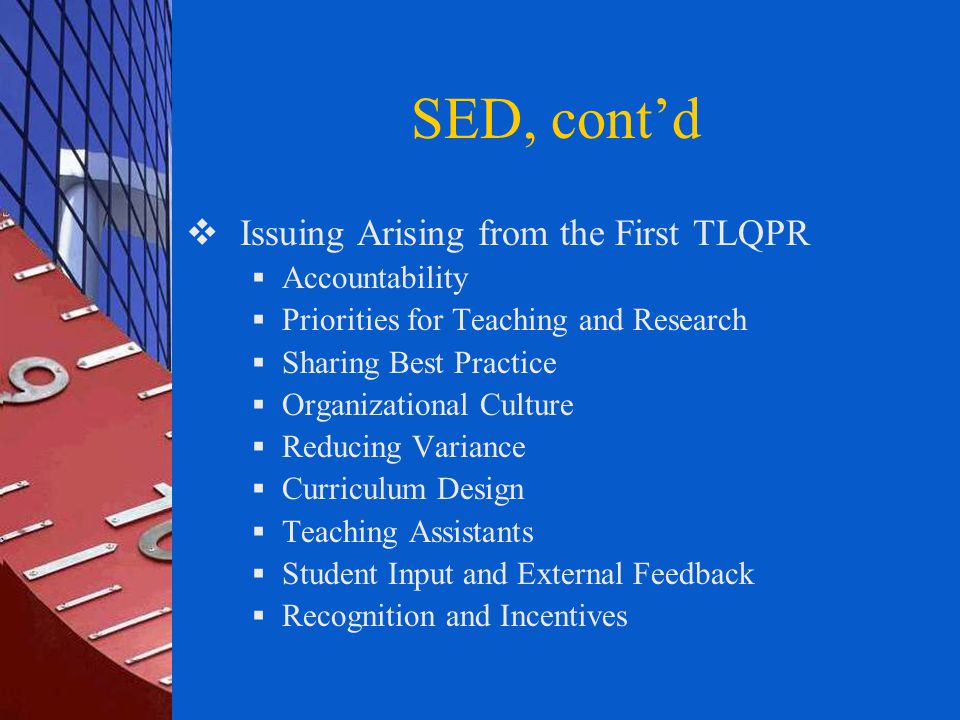 SED, cont’d

❖ Issuing Arising from the First TLQPR
▪ Accountability
▪ Priorities for Teaching and Research
▪ Sharing Best Practice
▪ Organizational Culture
▪ Reducing Variance
▪ Curriculum Design
▪ Teaching Assistants
▪ Student Input and External Feedback
▪ Recognition and Incentives